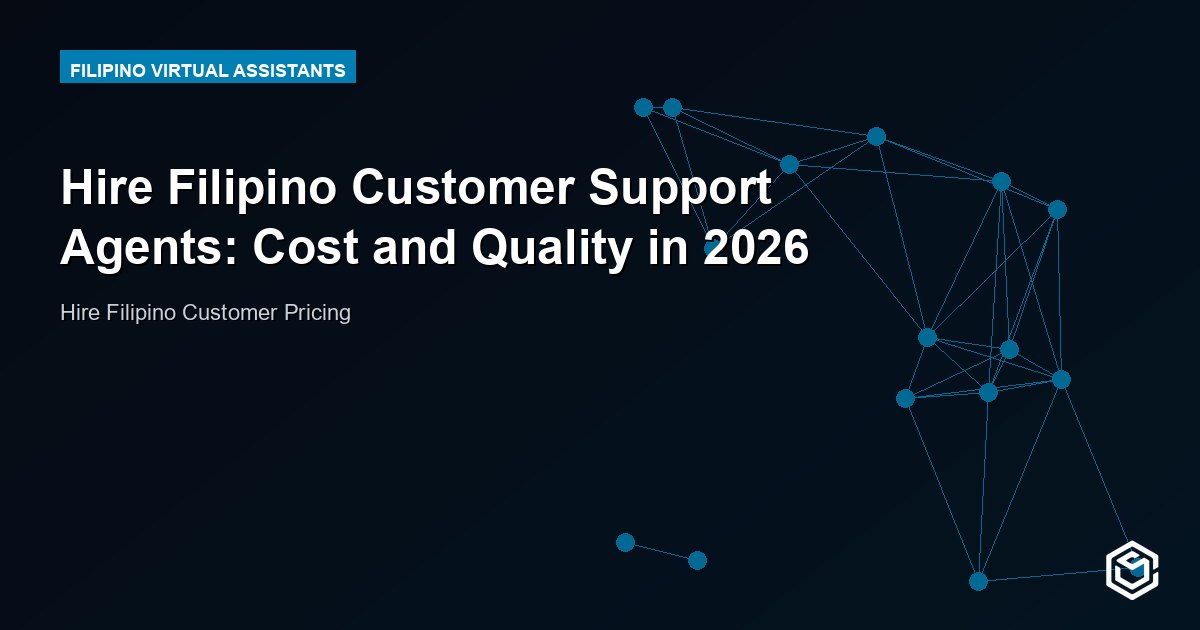 FILIPINO VIRTUAL ASSISTANTS

Hire Filipino Customer Support Agents: Cost and Quality in 2026

Hire Filipino Customer Pricing